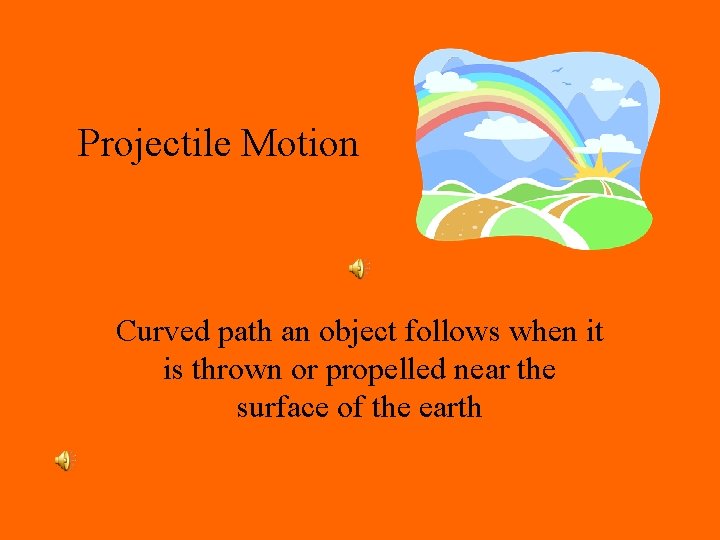 Projectile Motion

Curved path an object follows when it is thrown or propelled near the surface of the earth